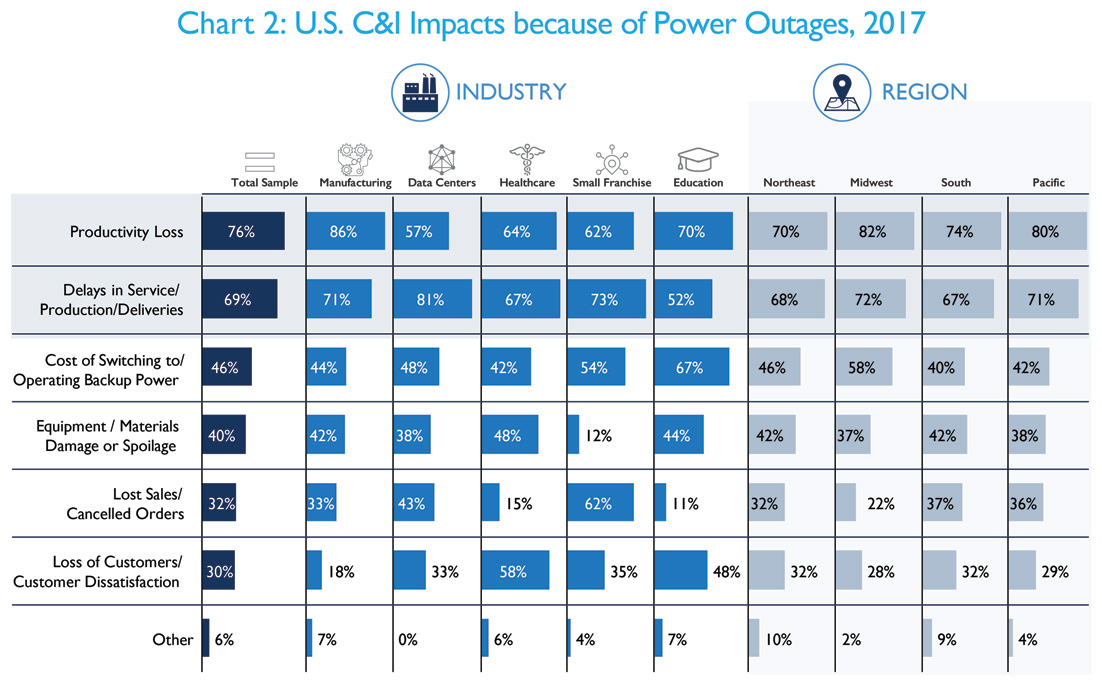 Chart 2: U.S. C&I Impacts because of Power Outages, 2017

INDUSTRY

REGION

| | Total Sample | Manufacturing | Data Centers | Healthcare | Small Franchise | Education | Northeast | Midwest | South | Pacific |
|---|---|---|---|---|---|---|---|---|---|---|
| Productivity Loss | 76% | 86% | 57% | 64% | 62% | 70% | 70% | 82% | 74% | 80% |
| Delays in Service/ Production/Deliveries | 69% | 71% | 81% | 67% | 73% | 52% | 68% | 72% | 67% | 71% |
| Cost of Switching to/ Operating Backup Power | 46% | 44% | 48% | 42% | 54% | 67% | 46% | 58% | 40% | 42% |
| Equipment / Materials Damage or Spoilage | 40% | 42% | 38% | 48% | 12% | 44% | 42% | 37% | 42% | 38% |
| Lost Sales/ Cancelled Orders | 32% | 33% | 43% | 15% | 62% | 11% | 32% | 22% | 37% | 36% |
| Loss of Customers/ Customer Dissatisfaction | 30% | 18% | 33% | 58% | 35% | 48% | 32% | 28% | 32% | 29% |
| Other | 6% | 7% | 0% | 6% | 4% | 7% | 10% | 2% | 9% | 4% |